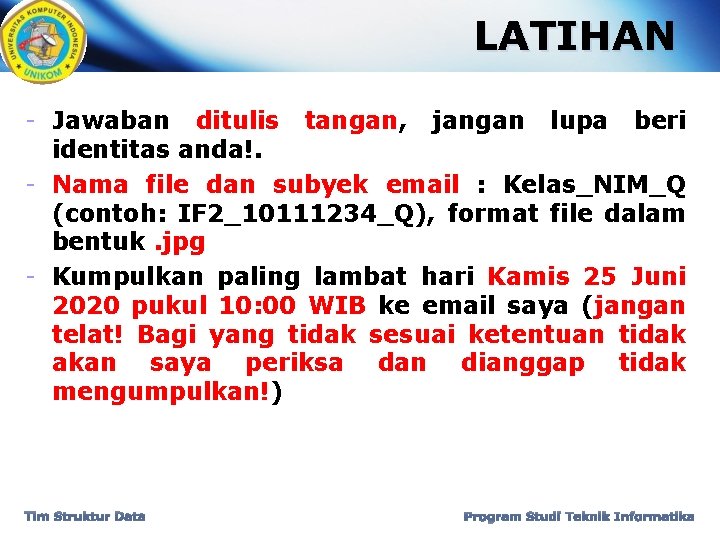 UNIVERSITAS KOMPUTER INDONESIA
UNIKOM

LATIHAN

- Jawaban ditulis tangan, jangan lupa beri identitas anda!.
- Nama file dan subyek email : Kelas_NIM_Q (contoh: IF2_10111234_Q), format file dalam bentuk .jpg
- Kumpulkan paling lambat hari Kamis 25 Juni 2020 pukul 10:00 WIB ke email saya (jangan telat! Bagi yang tidak sesuai ketentuan tidak akan saya periksa dan dianggap tidak mengumpulkan!)

Tim Struktur Data

Program Studi Teknik Informatika